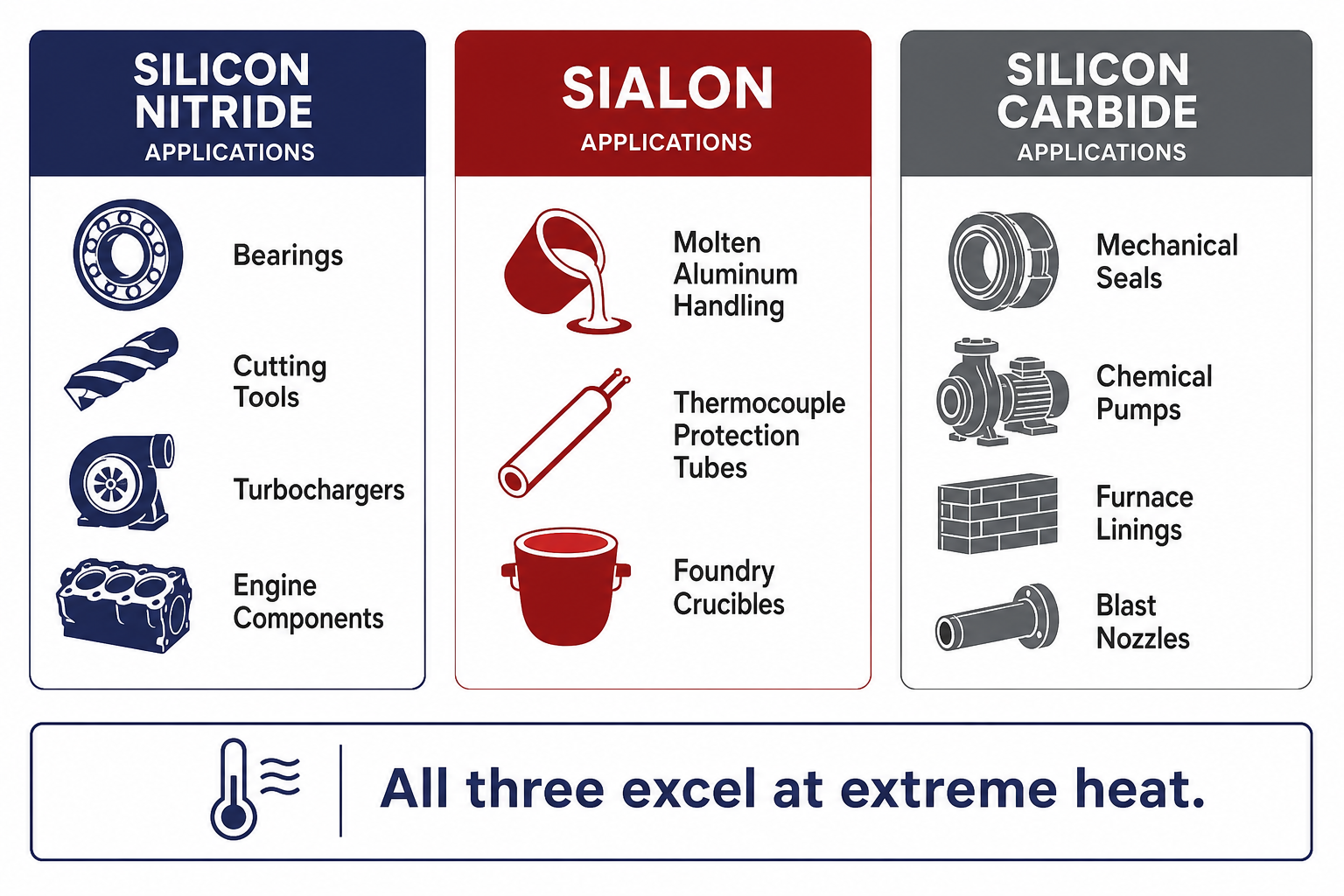 SILICON NITRIDE
APPLICATIONS

Bearings

Cutting Tools

Turbochargers

Engine Components

SIALON
APPLICATIONS

Molten Aluminum Handling

Thermocouple Protection Tubes

Foundry Crucibles

SILICON CARBIDE
APPLICATIONS

Mechanical Seals

Chemical Pumps

Furnace Linings

Blast Nozzles

All three excel at extreme heat.